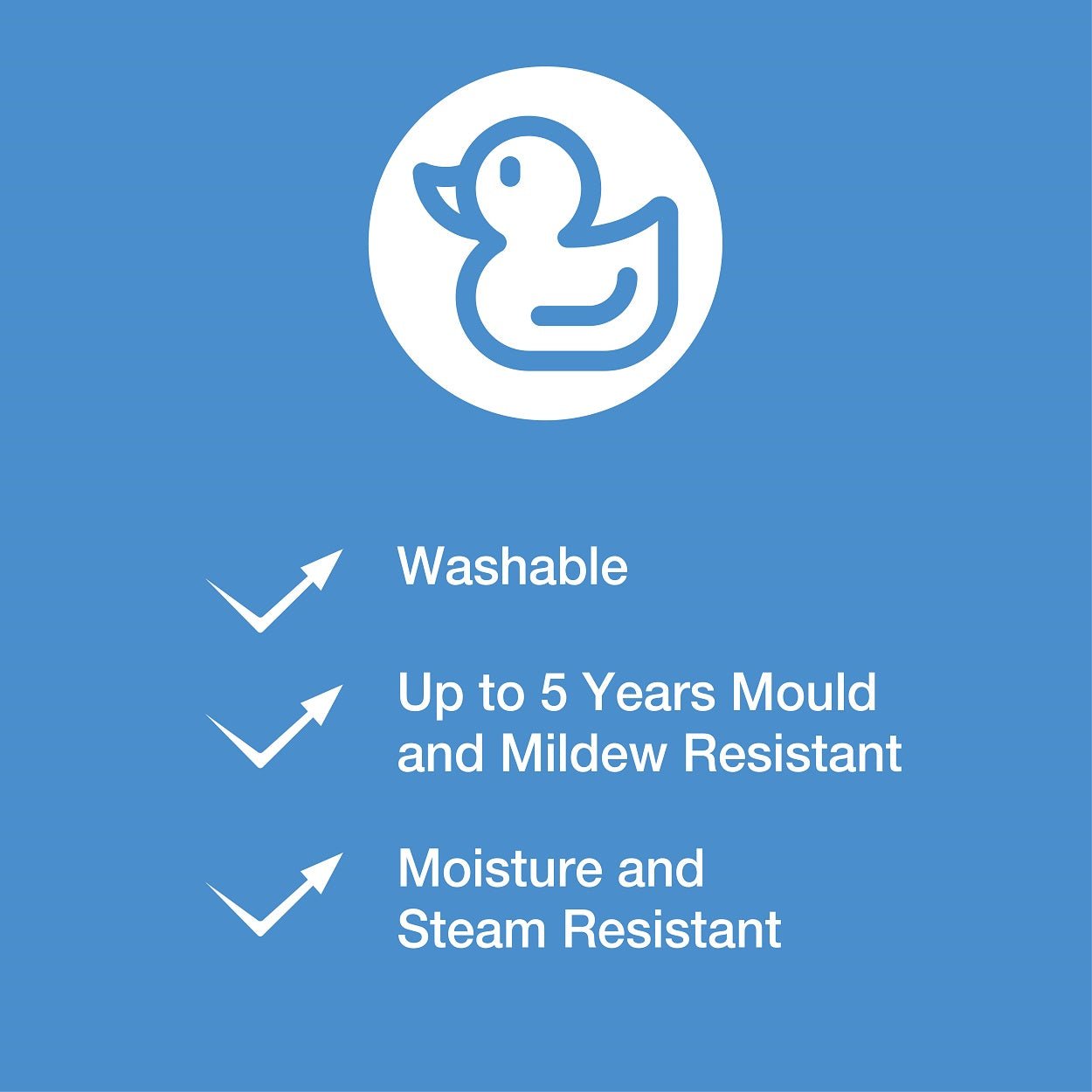 Washable

Up to 5 Years Mould and Mildew Resistant

Moisture and Steam Resistant